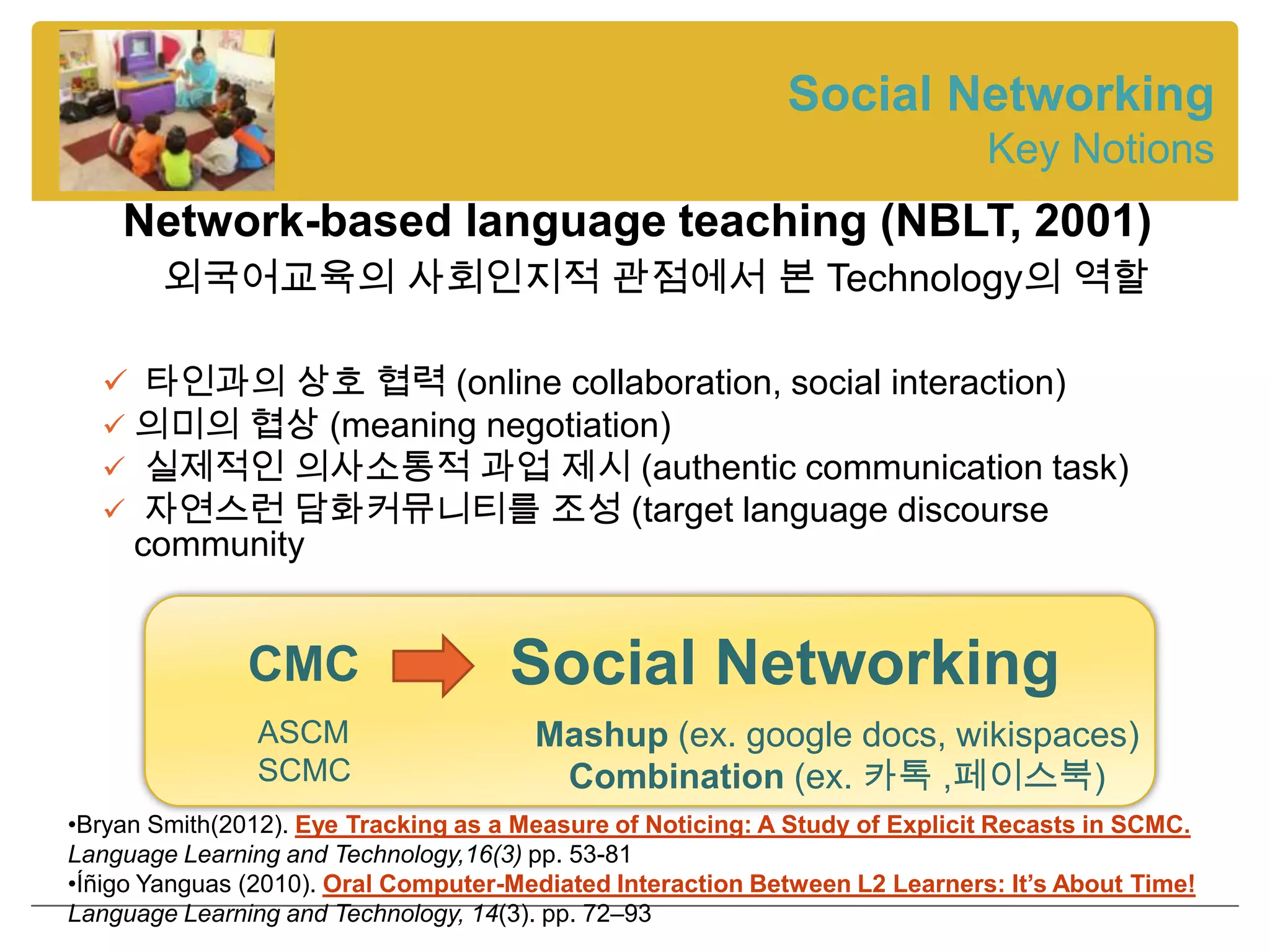 Social Networking
Key Notions

Network-based language teaching (NBLT, 2001)
외국어교육의 사회인지적 관점에서 본 Technology의 역할

✓ 타인과의 상호 협력 (online collaboration, social interaction)
✓ 의미의 협상 (meaning negotiation)
✓ 실제적인 의사소통적 과업 제시 (authentic communication task)
✓ 자연스런 담화커뮤니티를 조성 (target language discourse community

CMC
ASCM
SCMC

Social Networking
Mashup (ex. google docs, wikispaces)
Combination (ex. 카톡 ,페이스북)

•Bryan Smith(2012). Eye Tracking as a Measure of Noticing: A Study of Explicit Recasts in SCMC. Language Learning and Technology,16(3) pp. 53-81
•Íñigo Yanguas (2010). Oral Computer-Mediated Interaction Between L2 Learners: It's About Time! Language Learning and Technology, 14(3). pp. 72–93